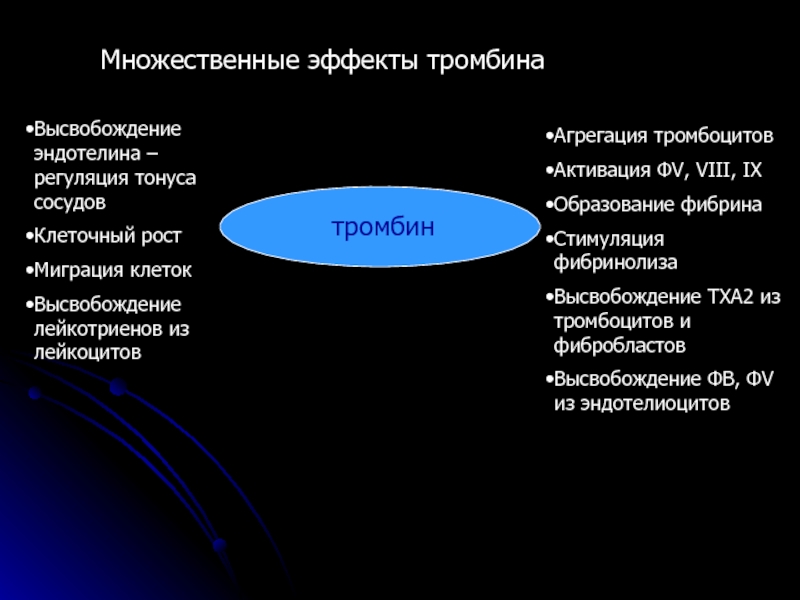 Множественные эффекты тромбина

•Высвобождение эндотелина – регуляция тонуса сосудов

•Клеточный рост

•Миграция клеток

•Высвобождение лейкотриенов из лейкоцитов

тромбин

•Агрегация тромбоцитов

•Активация ФV, VIII, IX

•Образование фибрина

•Стимуляция фибринолиза

•Высвобождение ТХА2 из тромбоцитов и фибробластов

•Высвобождение ФВ, ФV из эндотелиоцитов